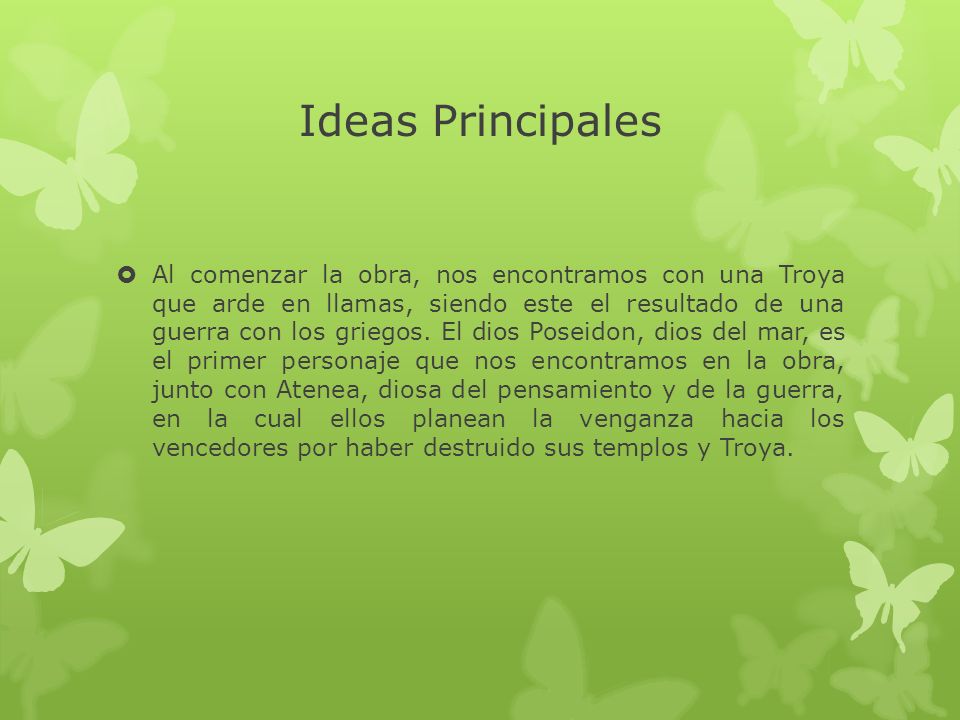 Ideas Principales

Al comenzar la obra, nos encontramos con una Troya que arde en llamas, siendo este el resultado de una guerra con los griegos. El dios Poseidon, dios del mar, es el primer personaje que nos encontramos en la obra, junto con Atenea, diosa del pensamiento y de la guerra, en la cual ellos planean la venganza hacia los vencedores por haber destruido sus templos y Troya.